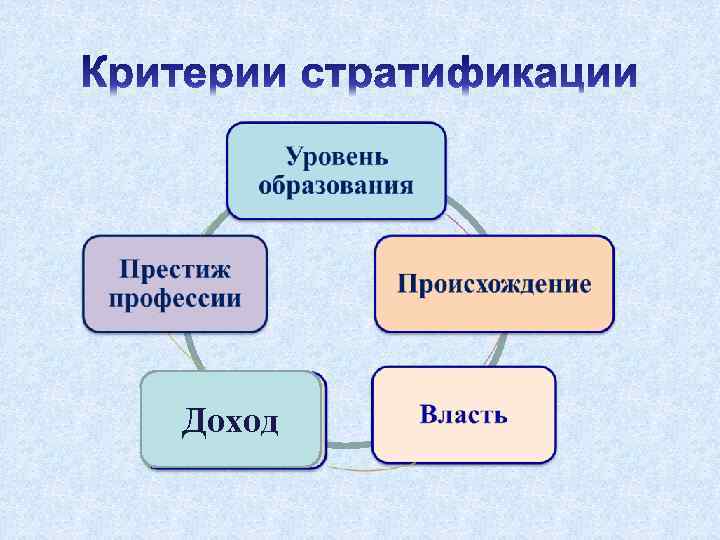 Критерии стратификации

Уровень образования

Происхождение

Власть

Доход

Престиж профессии